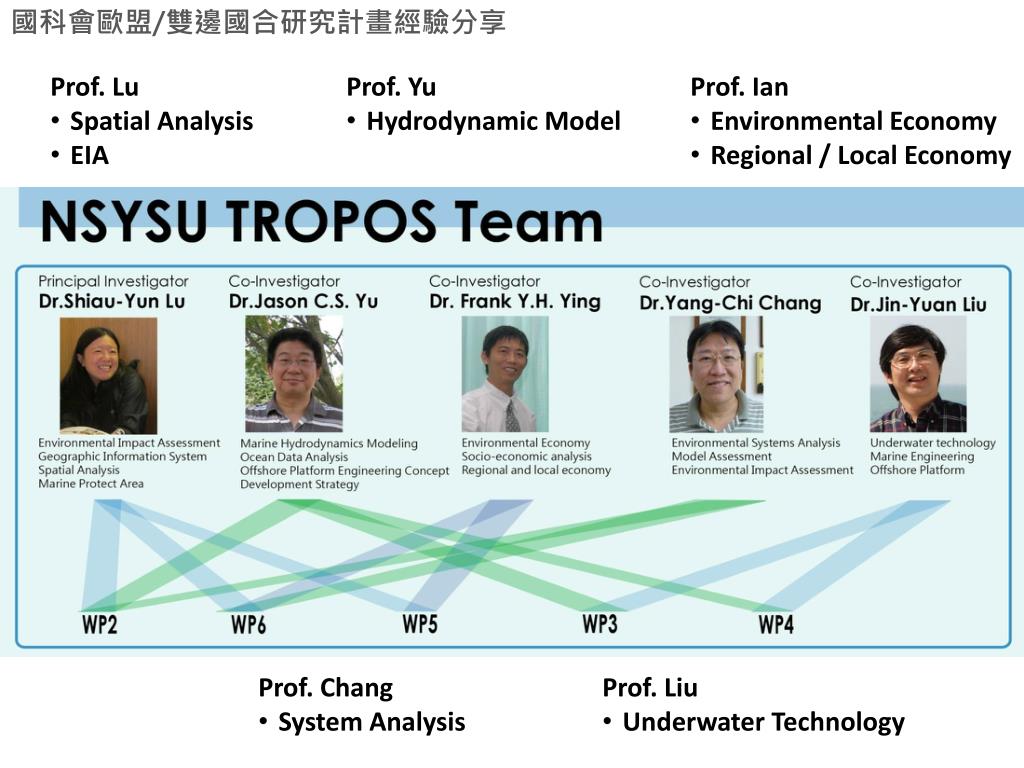 國科會歐盟/雙邊國合研究計畫經驗分享

Prof. Lu
• Spatial Analysis
• EIA

Prof. Yu
• Hydrodynamic Model

Prof. Ian
• Environmental Economy
• Regional / Local Economy

NSYSU TROPOS Team

Principal Investigator
Dr.Shiau-Yun Lu
Environmental Impact Assessment
Geographic Information System
Spatial Analysis
Marine Protect Area

Co-Investigator
Dr.Jason C.S. Yu
Marine Hydrodynamics Modeling
Ocean Data Analysis
Offshore Platform Engineering Concept
Development Strategy

Co-Investigator
Dr. Frank Y.H. Ying
Environmental Economy
Socio-economic analysis
Regional and local economy

Co-Investigator
Dr.Yang-Chi Chang
Environmental Systems Analysis
Model Assessment
Environmental Impact Assessment

Co-Investigator
Dr.Jin-Yuan Liu
Underwater technology
Marine Engineering
Offshore Platform

WP2 WP6 WP5 WP3 WP4

Prof. Chang
• System Analysis

Prof. Liu
• Underwater Technology